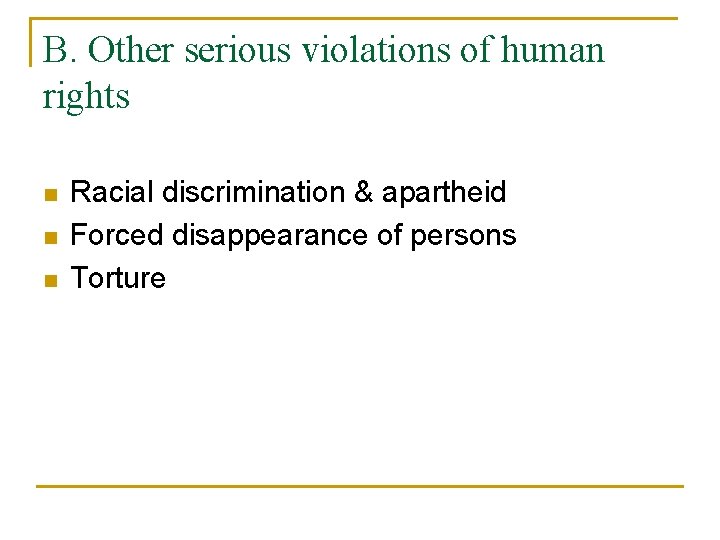 B. Other serious violations of human rights

- Racial discrimination & apartheid
- Forced disappearance of persons
- Torture